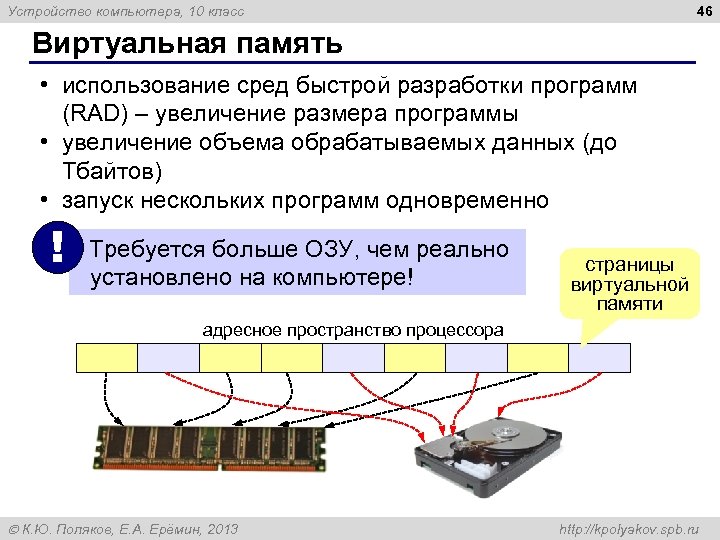 Устройство компьютера, 10 класс

46

Виртуальная память

• использование сред быстрой разработки программ (RAD) – увеличение размера программы
• увеличение объема обрабатываемых данных (до Тбайтов)
• запуск нескольких программ одновременно

!

Требуется больше ОЗУ, чем реально установлено на компьютере!

страницы виртуальной памяти

адресное пространство процессора

© К.Ю. Поляков, Е.А. Ерёмин, 2013

http://kpolyakov.spb.ru